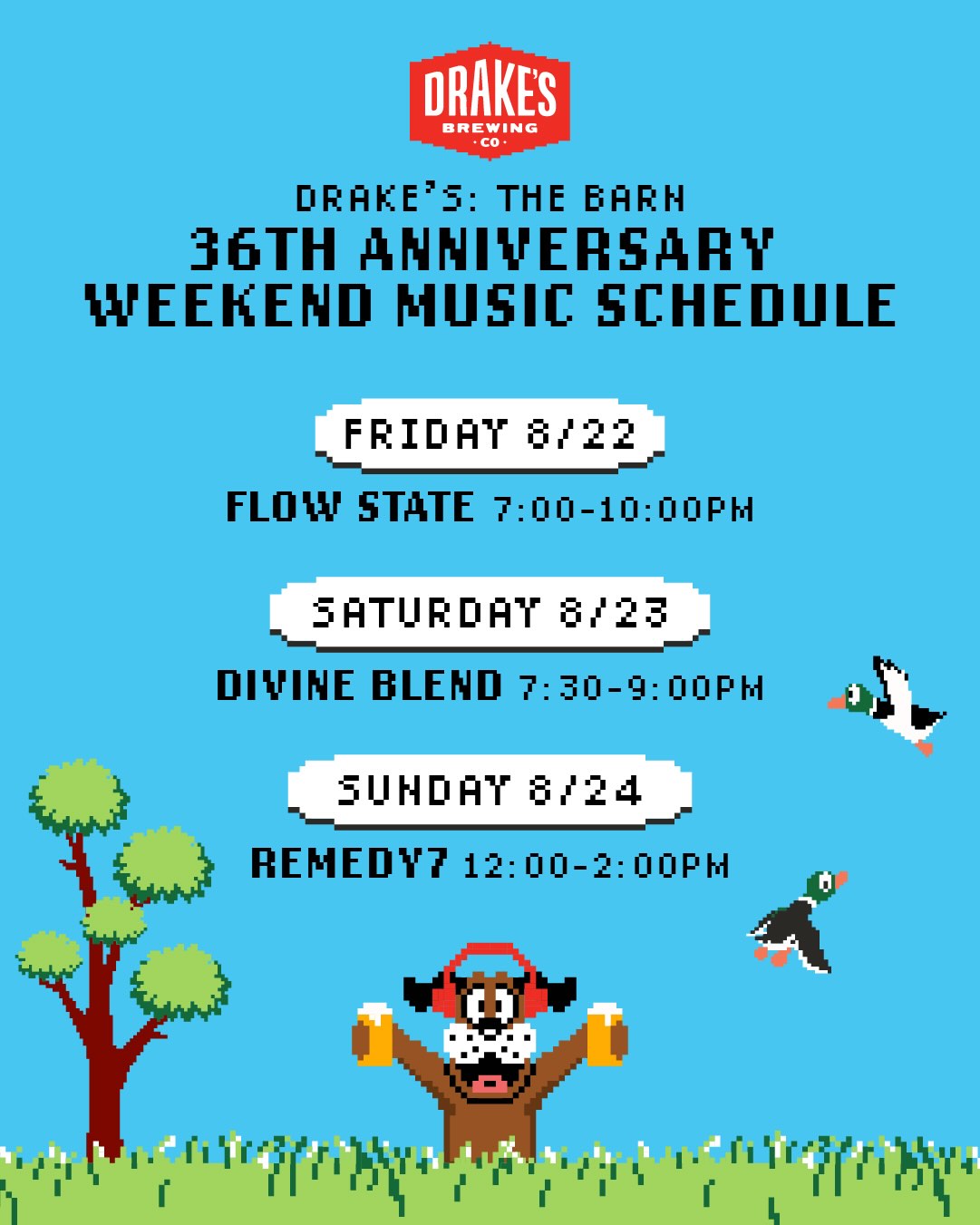 DRAKE'S
BREWING
· CO ·

DRAKE'S: THE BARN
36TH ANNIVERSARY
WEEKEND MUSIC SCHEDULE

FRIDAY 8/22
FLOW STATE 7:00-10:00PM

SATURDAY 8/23
DIVINE BLEND 7:30-9:00PM

SUNDAY 8/24
REMEDY7 12:00-2:00PM